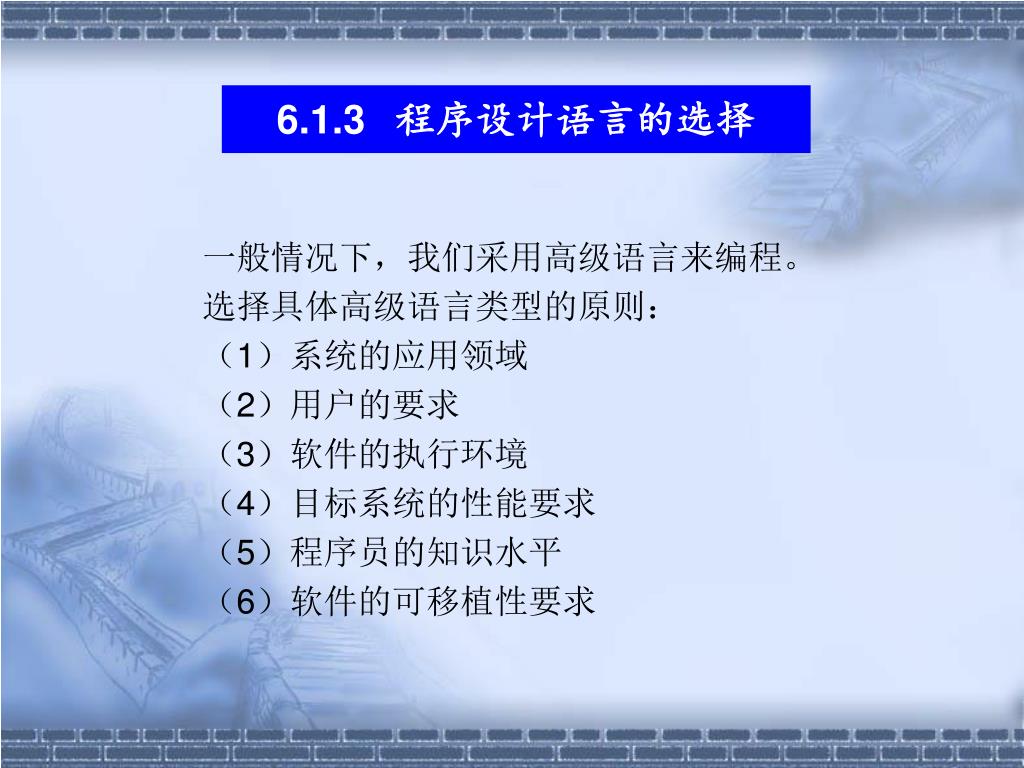 6.1.3 程序设计语言的选择

一般情况下，我们采用高级语言来编程。
选择具体高级语言类型的原则：
（1）系统的应用领域
（2）用户的要求
（3）软件的执行环境
（4）目标系统的性能要求
（5）程序员的知识水平
（6）软件的可移植性要求